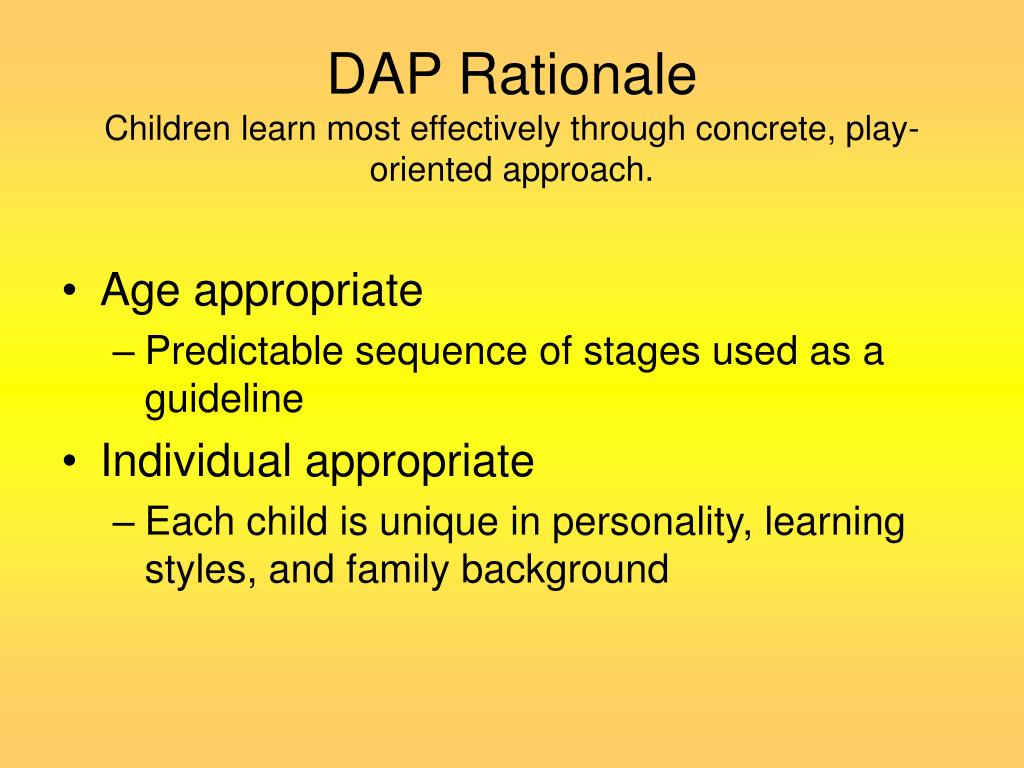 DAP Rationale
Children learn most effectively through concrete, play-oriented approach.

• Age appropriate
– Predictable sequence of stages used as a guideline
• Individual appropriate
– Each child is unique in personality, learning styles, and family background